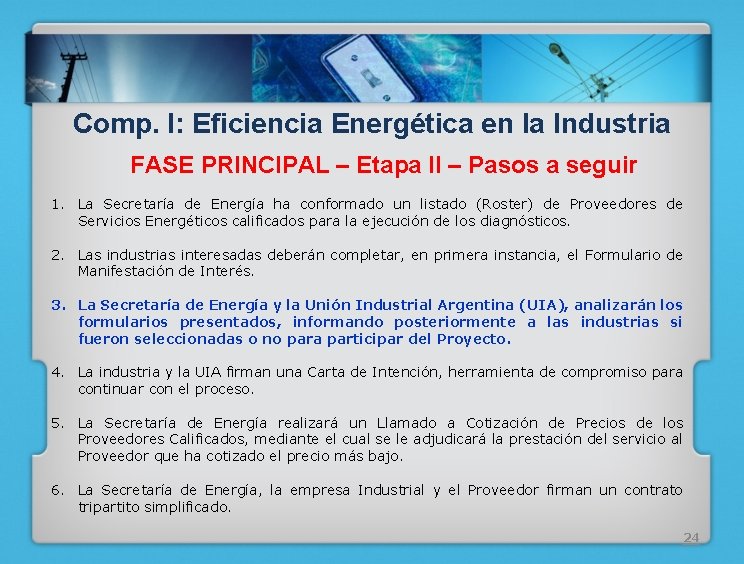 Comp. I: Eficiencia Energética en la Industria

FASE PRINCIPAL – Etapa II – Pasos a seguir

1. La Secretaría de Energía ha conformado un listado (Roster) de Proveedores de Servicios Energéticos calificados para la ejecución de los diagnósticos.

2. Las industrias interesadas deberán completar, en primera instancia, el Formulario de Manifestación de Interés.

3. La Secretaría de Energía y la Unión Industrial Argentina (UIA), analizarán los formularios presentados, informando posteriormente a las industrias si fueron seleccionadas o no para participar del Proyecto.

4. La industria y la UIA firman una Carta de Intención, herramienta de compromiso para continuar con el proceso.

5. La Secretaría de Energía realizará un Llamado a Cotización de Precios de los Proveedores Calificados, mediante el cual se le adjudicará la prestación del servicio al Proveedor que ha cotizado el precio más bajo.

6. La Secretaría de Energía, la empresa Industrial y el Proveedor firman un contrato tripartito simplificado.

24